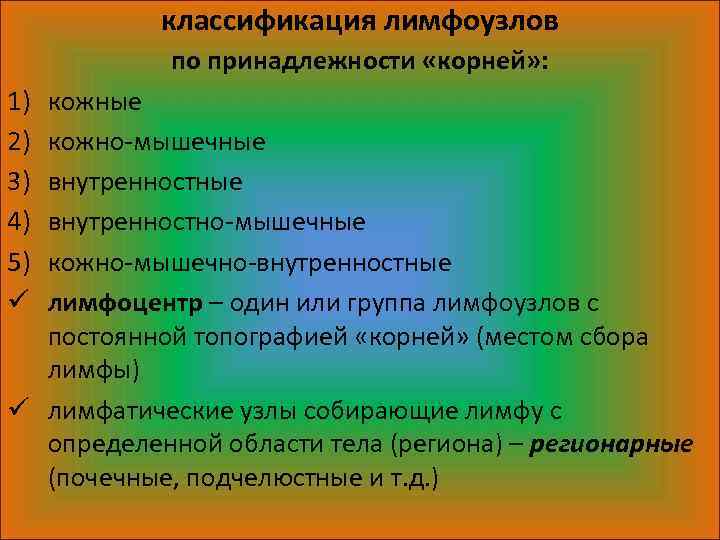 классификация лимфоузлов
по принадлежности «корней»:

1) кожные
2) кожно-мышечные
3) внутренностные
4) внутренностно-мышечные
5) кожно-мышечно-внутренностные

✓ лимфоцентр – один или группа лимфоузлов с постоянной топографией «корней» (местом сбора лимфы)

✓ лимфатические узлы собирающие лимфу с определенной области тела (региона) – регионарные (почечные, подчелюстные и т.д.)